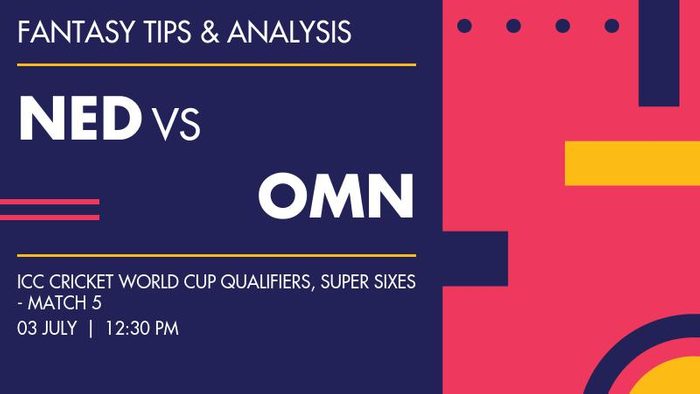 FANTASY TIPS & ANALYSIS

NED VS

OMN

ICC CRICKET WORLD CUP QUALIFIERS, SUPER SIXES - MATCH 5

03 JULY | 12:30 PM